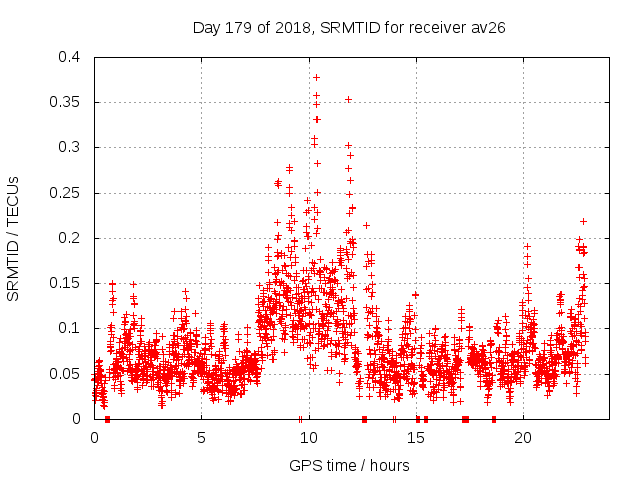 Day 179 of 2018, SRMTID for receiver av26

SRMTID / TECUs

0.4
0.35
0.3
0.25
0.2
0.15
0.1
0.05
0

0
5
10
15
20

GPS time / hours